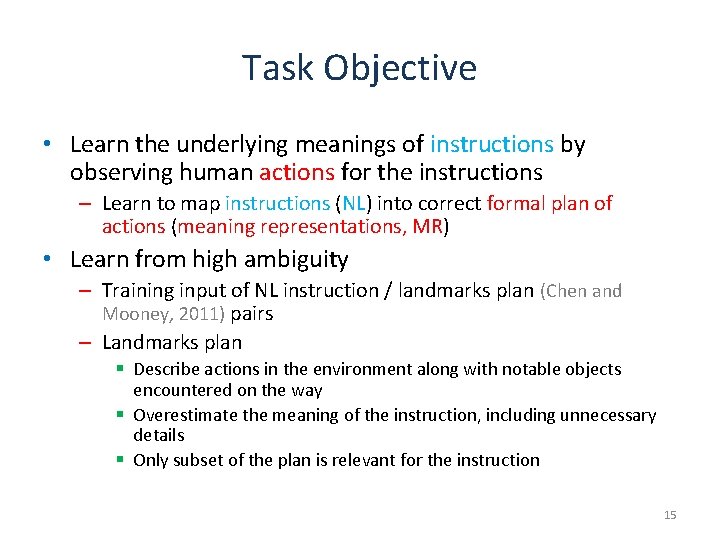 Task Objective

• Learn the underlying meanings of instructions by observing human actions for the instructions

– Learn to map instructions (NL) into correct formal plan of actions (meaning representations, MR)

• Learn from high ambiguity

– Training input of NL instruction / landmarks plan (Chen and Mooney, 2011) pairs

– Landmarks plan

▪ Describe actions in the environment along with notable objects encountered on the way

▪ Overestimate the meaning of the instruction, including unnecessary details

▪ Only subset of the plan is relevant for the instruction

15